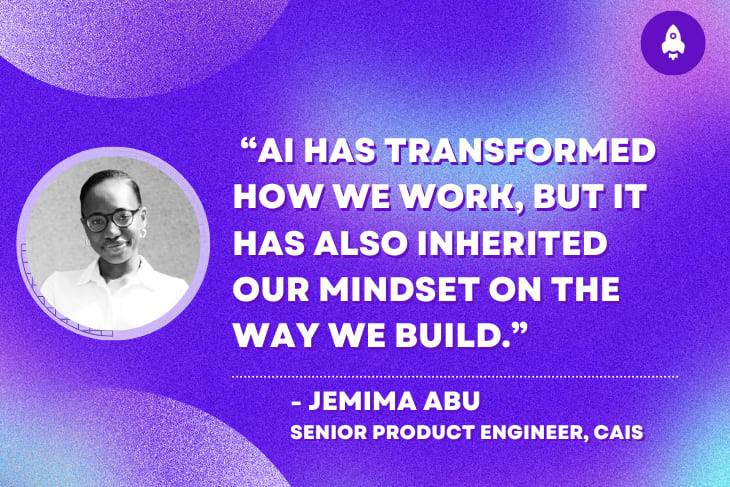 “AI HAS TRANSFORMED HOW WE WORK, BUT IT HAS ALSO INHERITED OUR MINDSET ON THE WAY WE BUILD.”

- JEMIMA ABU
SENIOR PRODUCT ENGINEER, CAIS